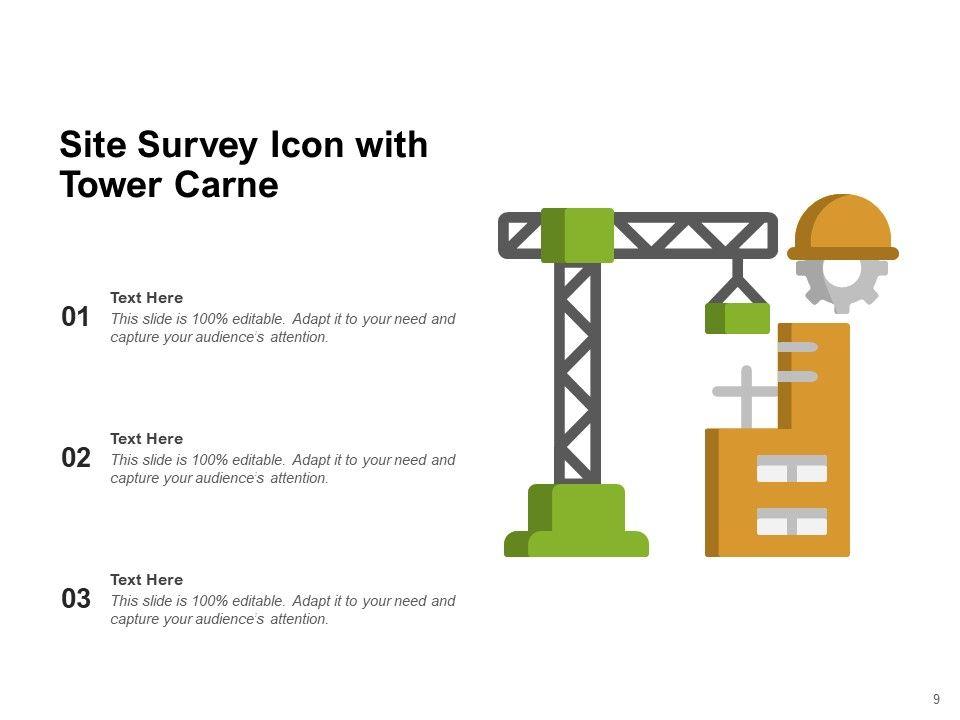 Site Survey Icon with Tower Carne

01
Text Here
This slide is 100% editable. Adapt it to your need and capture your audience's attention.

02
Text Here
This slide is 100% editable. Adapt it to your need and capture your audience's attention.

03
Text Here
This slide is 100% editable. Adapt it to your need and capture your audience's attention.

9